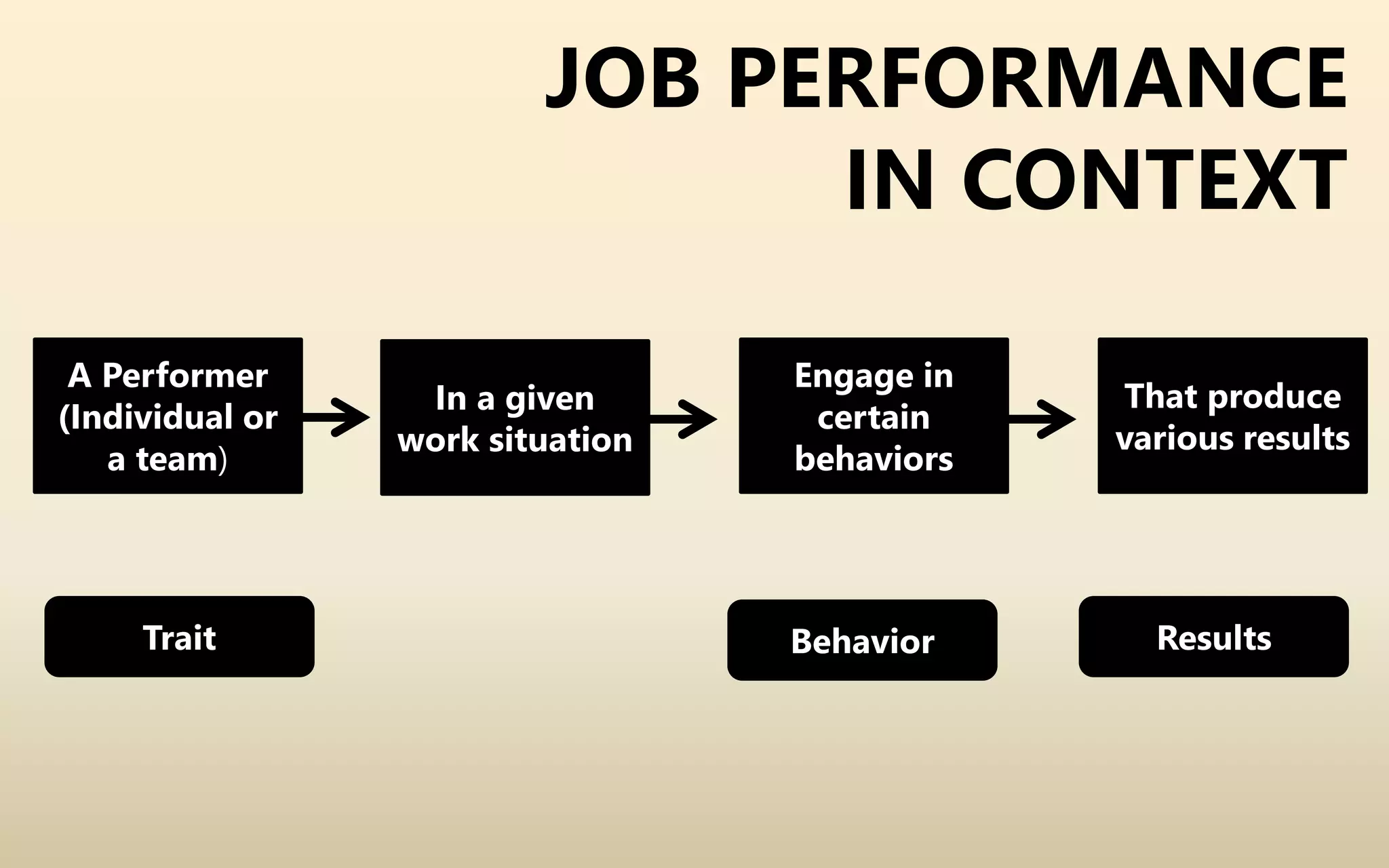 JOB PERFORMANCE IN CONTEXT

A Performer (Individual or a team)

In a given work situation

Engage in certain behaviors

That produce various results

Trait

Behavior

Results